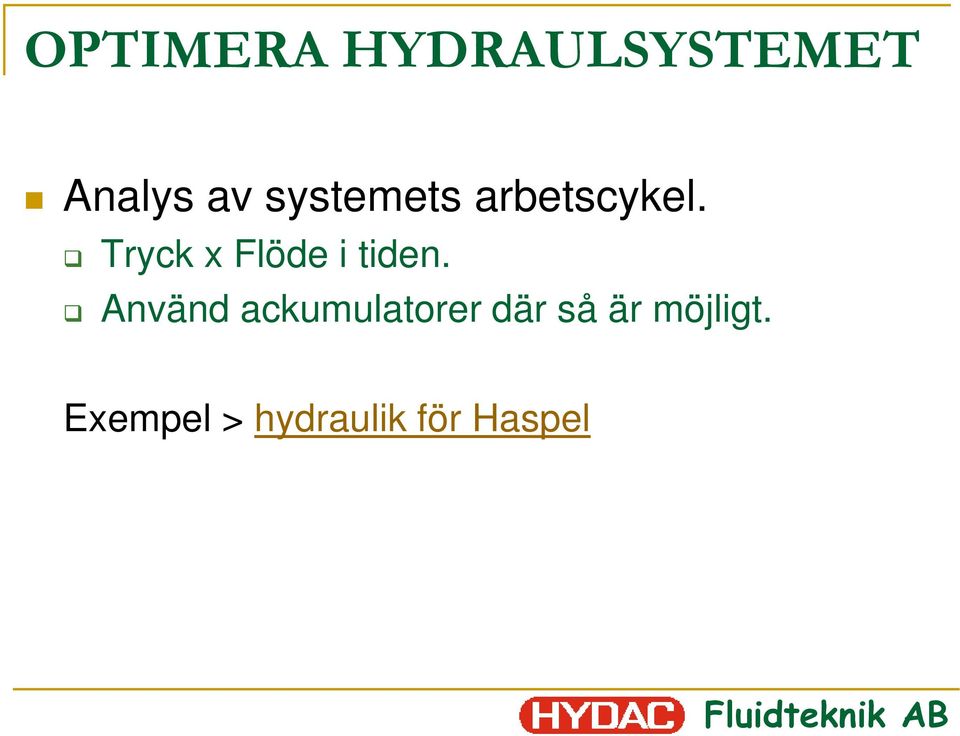 OPTIMERA HYDRAULSYSTEMET

Analys av systemets arbetscykel.

Tryck x Flöde i tiden.

Använd ackumulatorer där så är möjligt.

Exempel > hydraulik för Haspel

HYDAC Fluidteknik AB